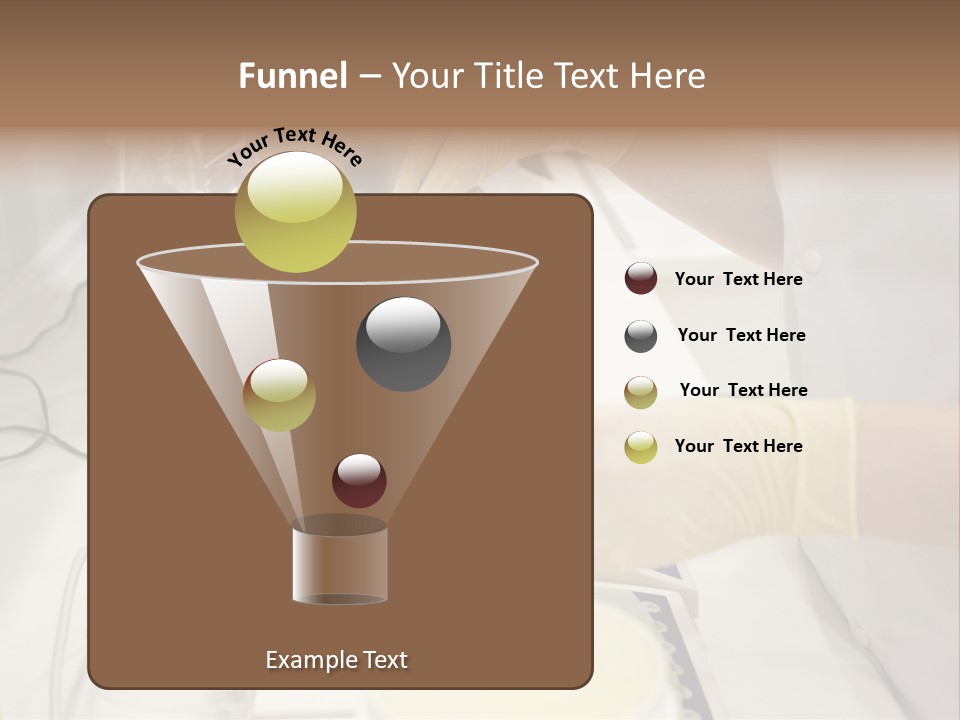 Funnel – Your Title Text Here

Your Text Here

Your Text Here

Your Text Here

Your Text Here

Your Text Here

Example Text